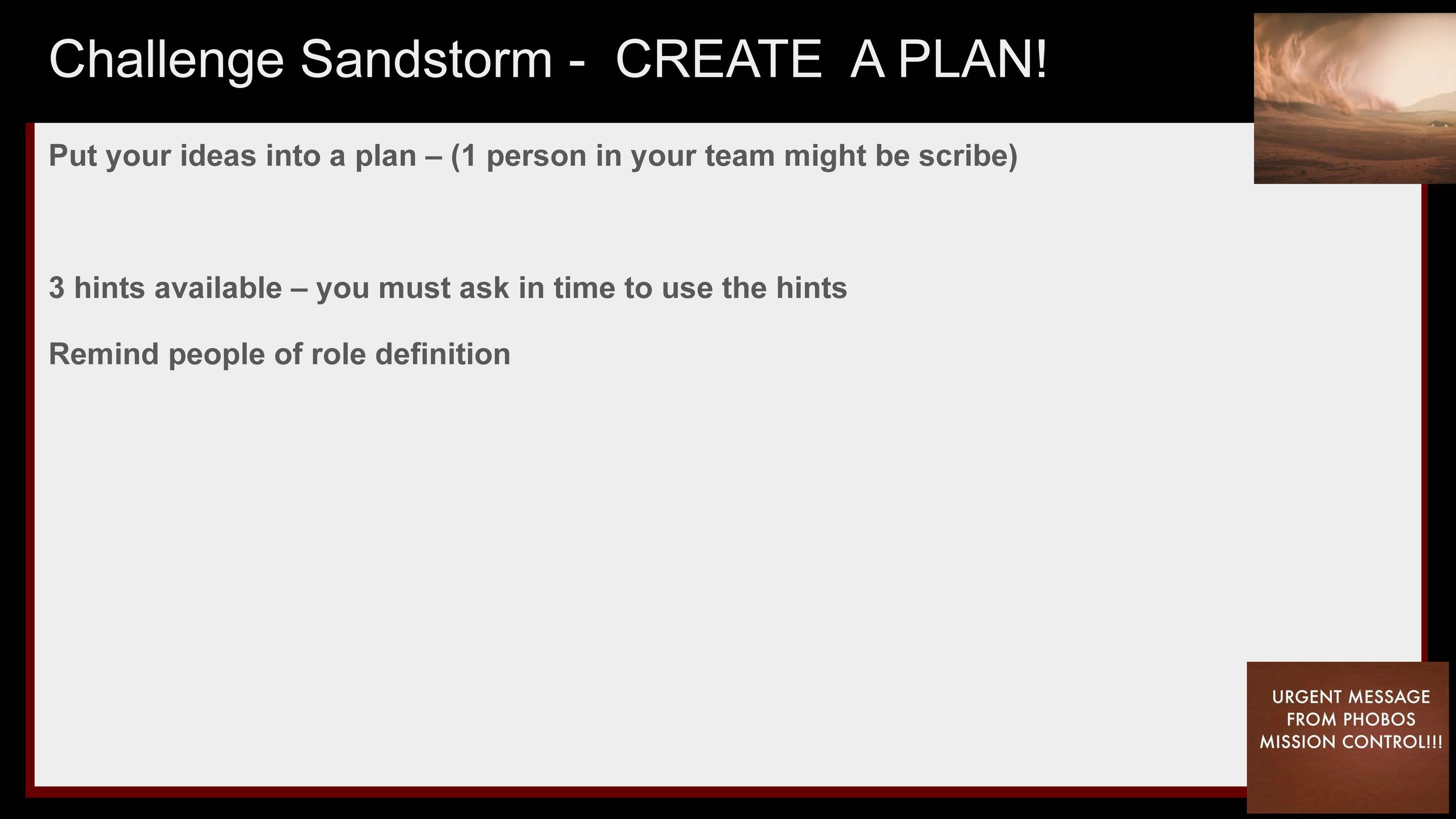 Challenge Sandstorm - CREATE A PLAN!

Put your ideas into a plan – (1 person in your team might be scribe)

3 hints available – you must ask in time to use the hints

Remind people of role definition

URGENT MESSAGE FROM PHOBOS MISSION CONTROL!!!